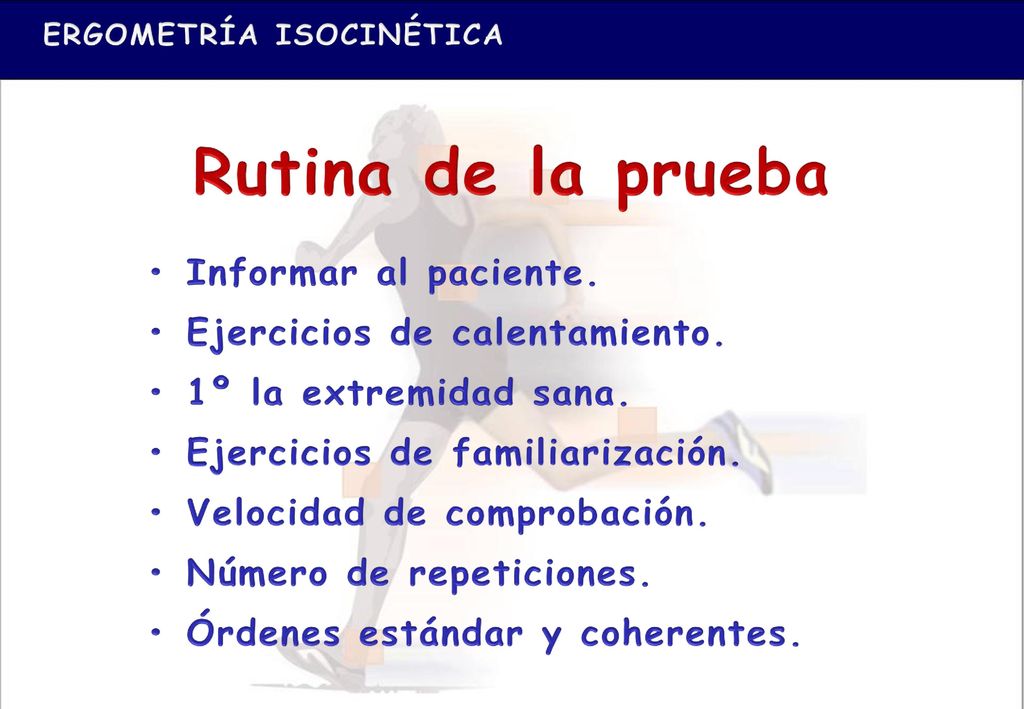 ERGOMETRÍA ISOCINÉTICA

Rutina de la prueba

• Informar al paciente.
• Ejercicios de calentamiento.
• 1º la extremidad sana.
• Ejercicios de familiarización.
• Velocidad de comprobación.
• Número de repeticiones.
• Órdenes estándar y coherentes.